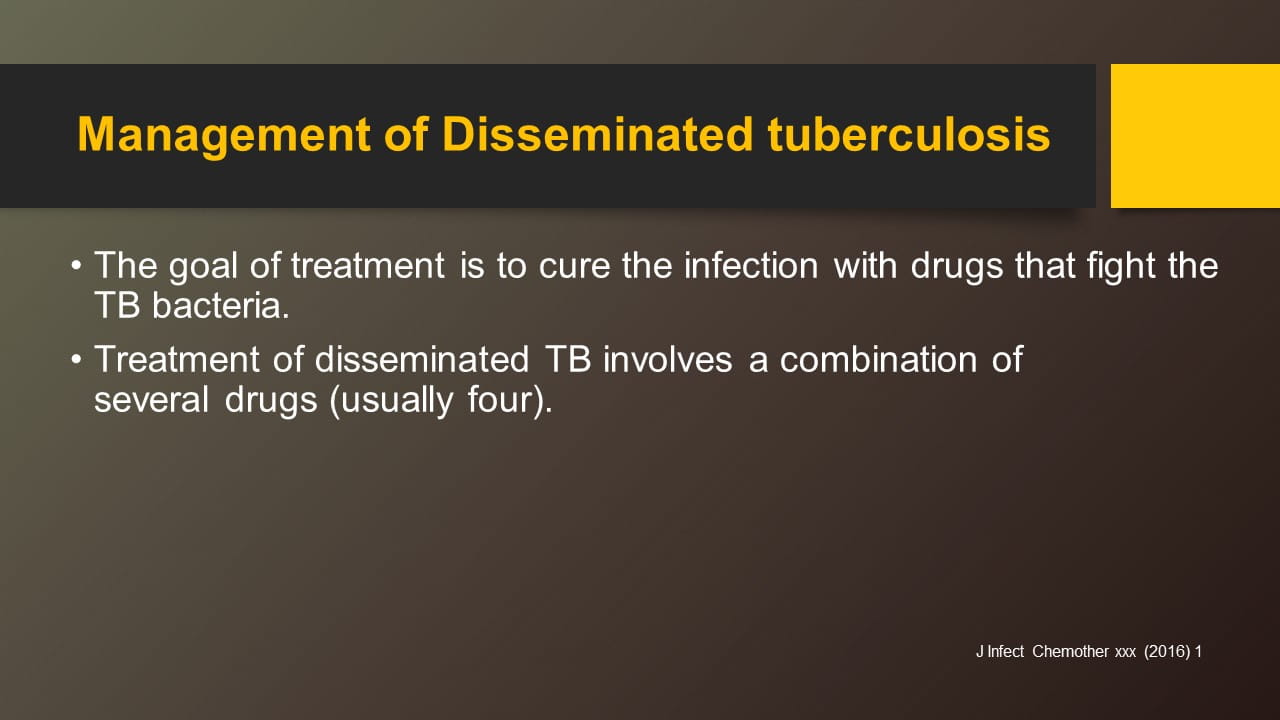 Management of Disseminated tuberculosis

• The goal of treatment is to cure the infection with drugs that fight the TB bacteria.

• Treatment of disseminated TB involves a combination of several drugs (usually four).

J Infect Chemother xxx (2016) 1